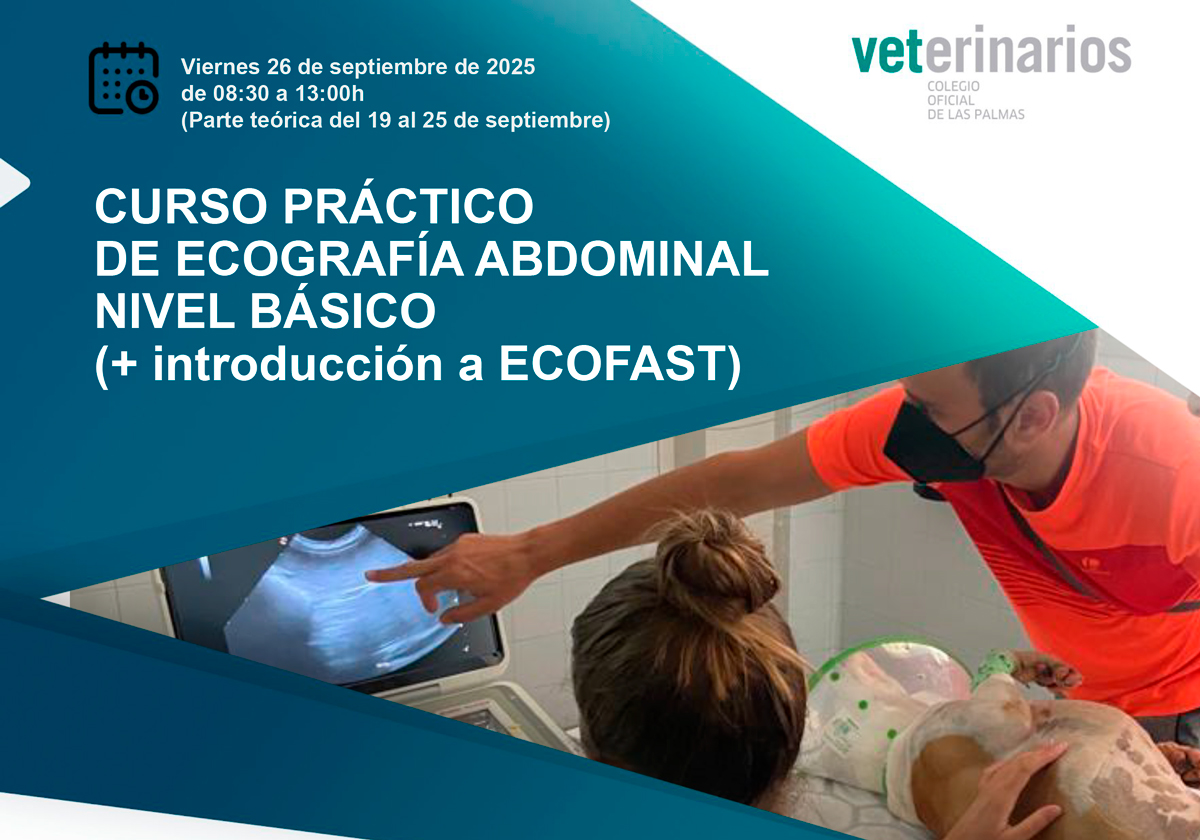 Viernes 26 de septiembre de 2025
de 08:30 a 13:00h
(Parte teórica del 19 al 25 de septiembre)

veterinarios
COLEGIO
OFICIAL
DE LAS PALMAS

CURSO PRÁCTICO
DE ECOGRAFÍA ABDOMINAL
NIVEL BÁSICO
(+ introducción a ECOFAST)